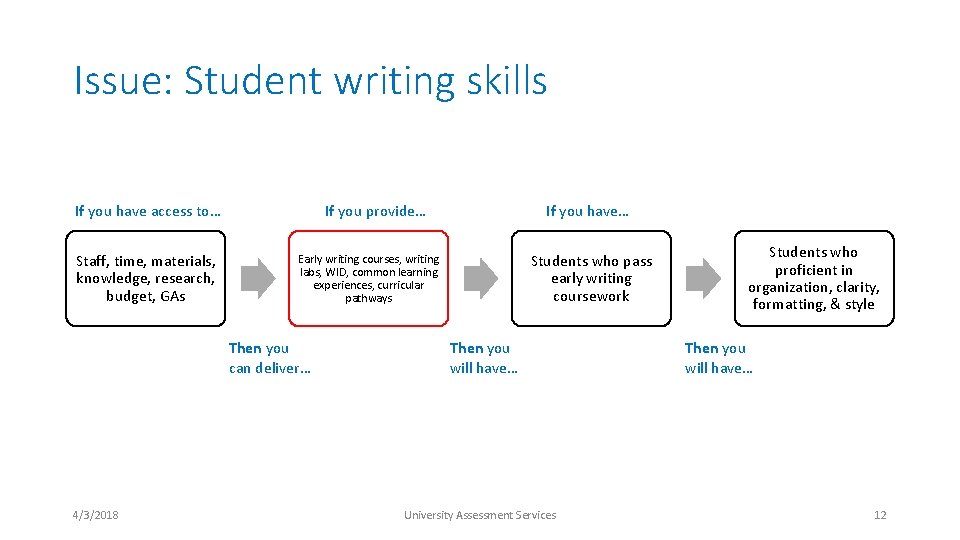 Issue: Student writing skills

If you have access to…

Staff, time, materials, knowledge, research, budget, GAs

Then you can deliver…

If you provide…

Early writing courses, writing labs, WID, common learning experiences, curricular pathways

Then you will have…

If you have…

Students who pass early writing coursework

Then you will have…

Students who proficient in organization, clarity, formatting, & style

4/3/2018

University Assessment Services

12